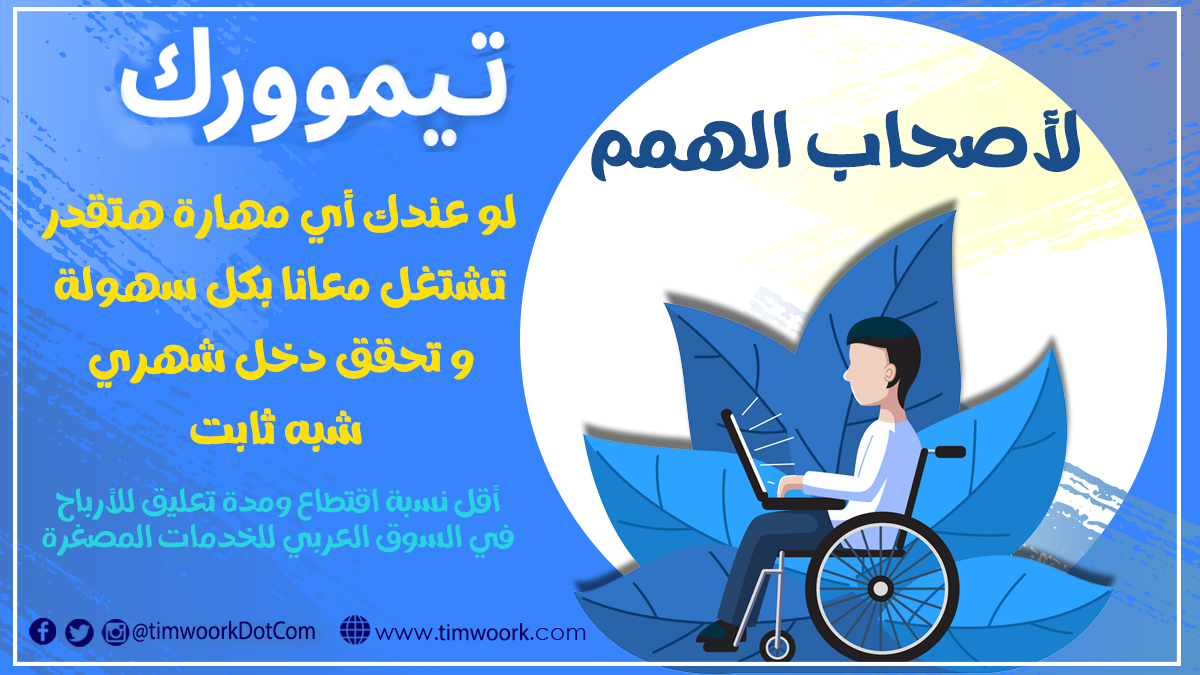 تيموورك

لأصحاب الهمم

لو عندك أي مهارة هتقدر تشتغل معانا بكل سهولة و تحقق دخل شهري شبه ثابت

أقل نسبة اقتطاع ومدة تعليق للأرباح في السوق العربي للخدمات المصغرة

@timwoorkDotCom

www.timwoork.com